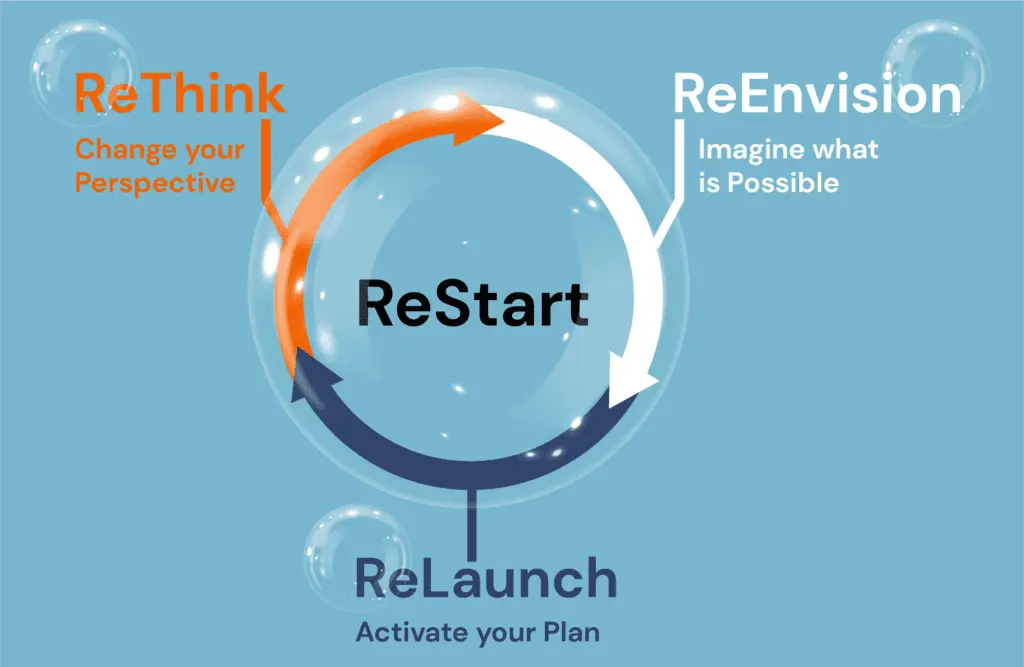 ReThink
Change your Perspective

ReEnvision
Imagine what is Possible

ReStart

ReLaunch
Activate your Plan